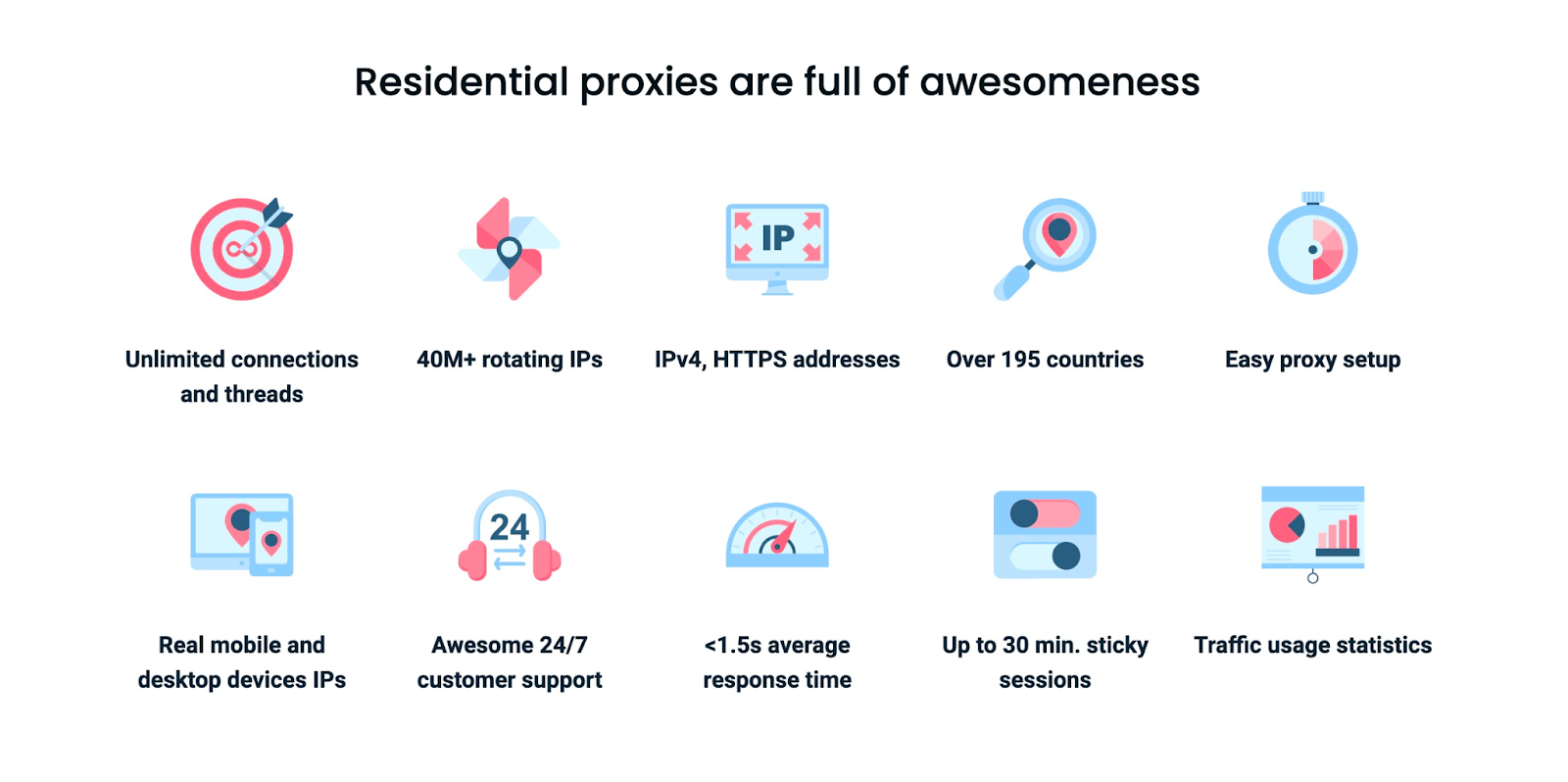 Residential proxies are full of awesomeness

Unlimited connections and threads

40M+ rotating IPs

IP

IPv4, HTTPS addresses

Over 195 countries

Easy proxy setup

Real mobile and desktop devices IPs

24

Awesome 24/7 customer support

<1.5s average response time

Up to 30 min. sticky sessions

Traffic usage statistics